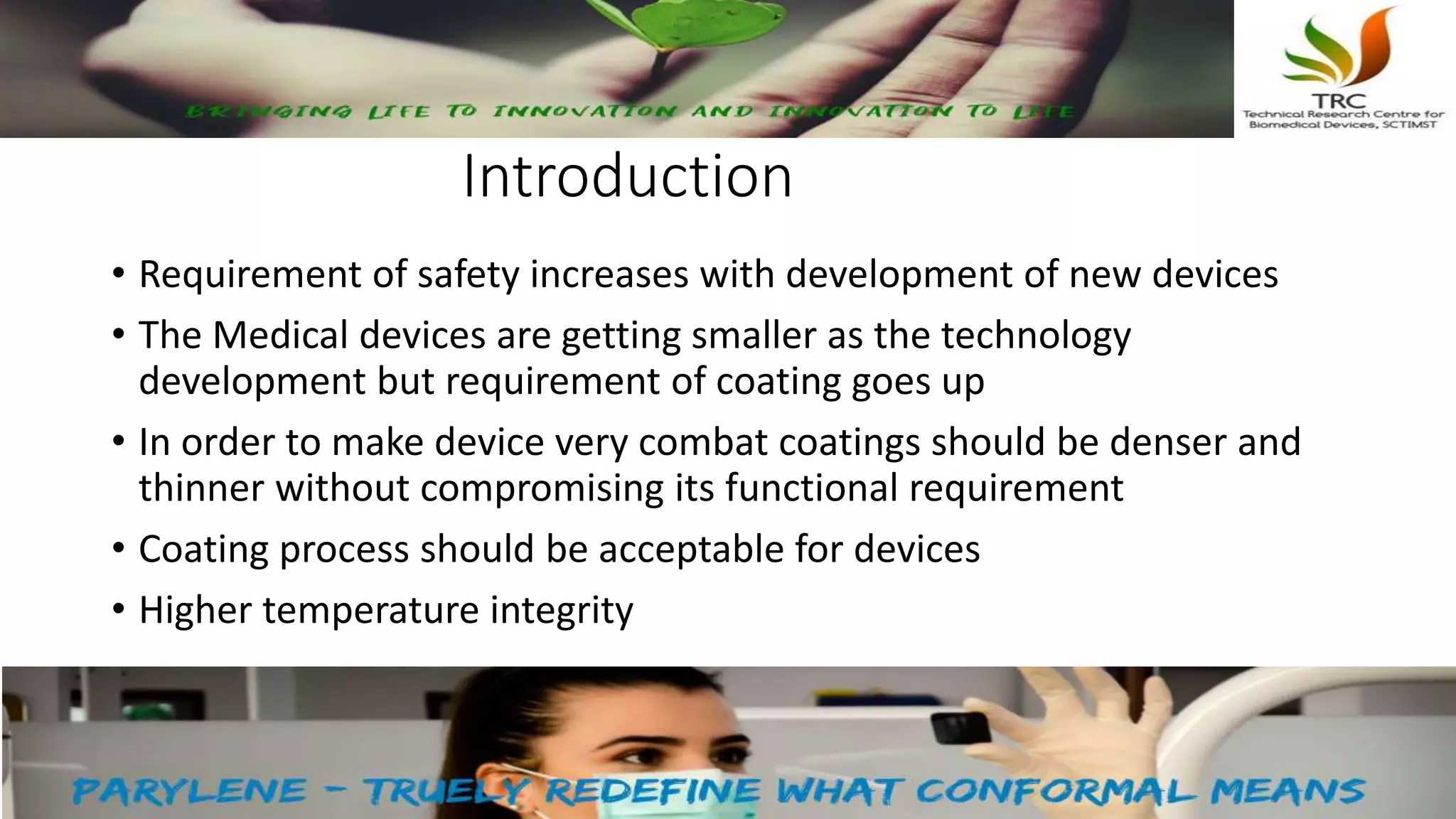 BRINGING LIFE TO INNOVATION AND INNOVATION TO LIFE

TRC
Technical Research Centre for Biomedical Devices, SCTIMST

Introduction

• Requirement of safety increases with development of new devices
• The Medical devices are getting smaller as the technology development but requirement of coating goes up
• In order to make device very combat coatings should be denser and thinner without compromising its functional requirement
• Coating process should be acceptable for devices
• Higher temperature integrity

PARYLENE – TRUELY REDEFINE WHAT CONFORMAL MEANS